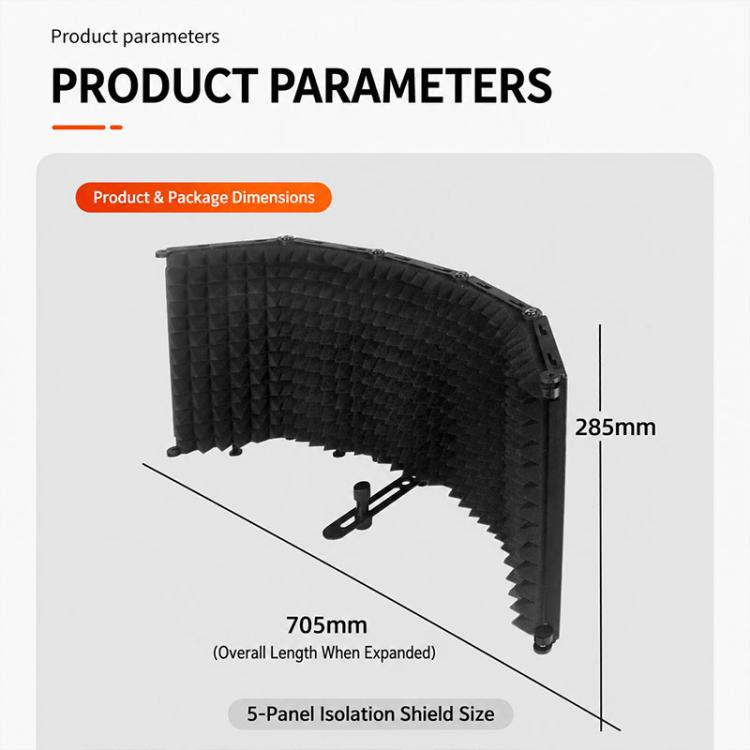 Product parameters

PRODUCT PARAMETERS

Product & Package Dimensions

285mm

705mm
(Overall Length When Expanded)

5-Panel Isolation Shield Size